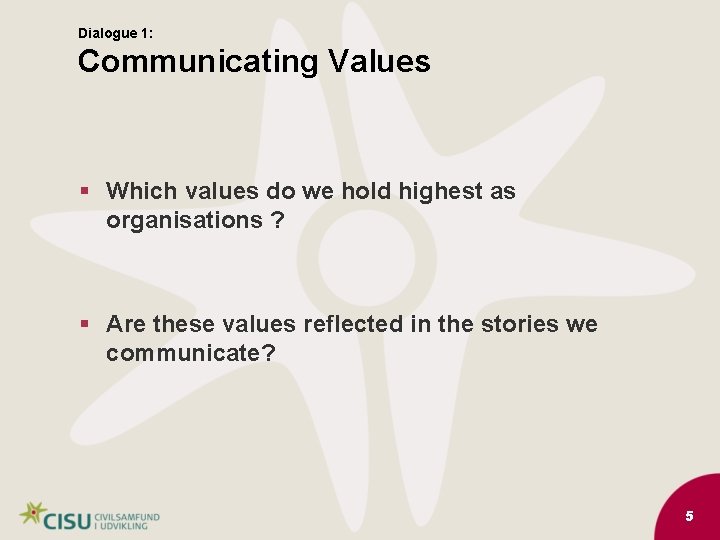 Dialogue 1:
Communicating Values

▪ Which values do we hold highest as organisations ?

▪ Are these values reflected in the stories we communicate?

CISU CIVILSAMFUND I UDVIKLING

5